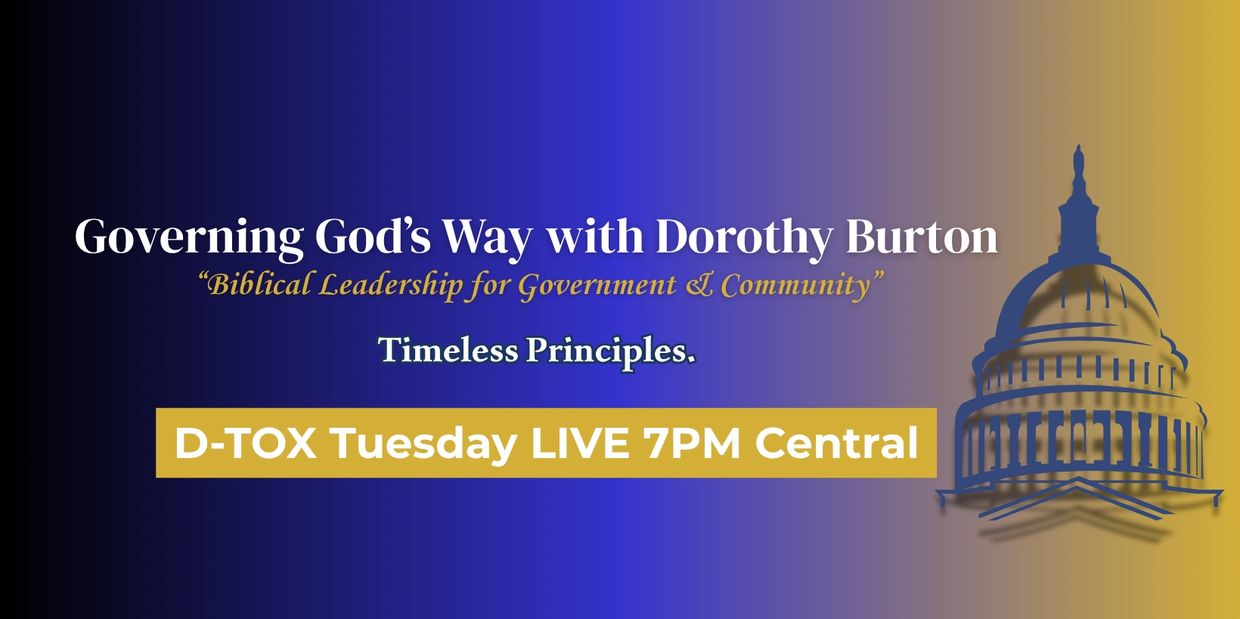 Governing God's Way with Dorothy Burton
"Biblical Leadership for Government & Community"

Timeless Principles.

D-TOX Tuesday LIVE 7PM Central